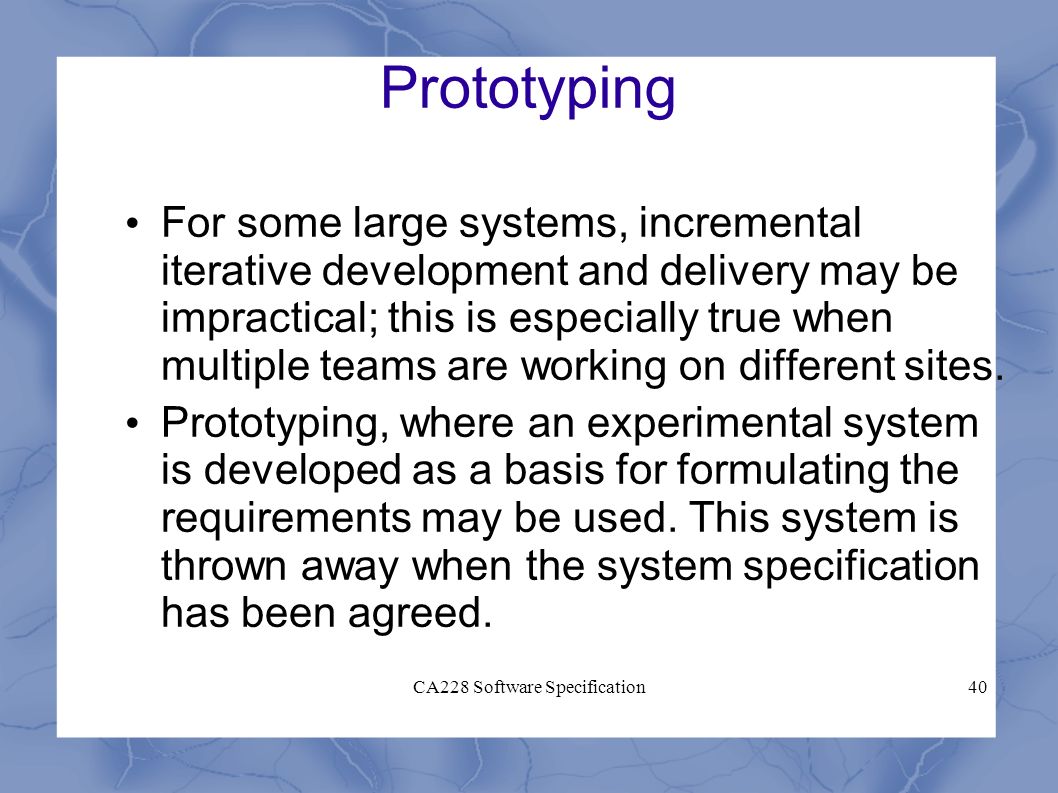 Prototyping

• For some large systems, incremental iterative development and delivery may be impractical; this is especially true when multiple teams are working on different sites.

• Prototyping, where an experimental system is developed as a basis for formulating the requirements may be used. This system is thrown away when the system specification has been agreed.

CA228 Software Specification

40